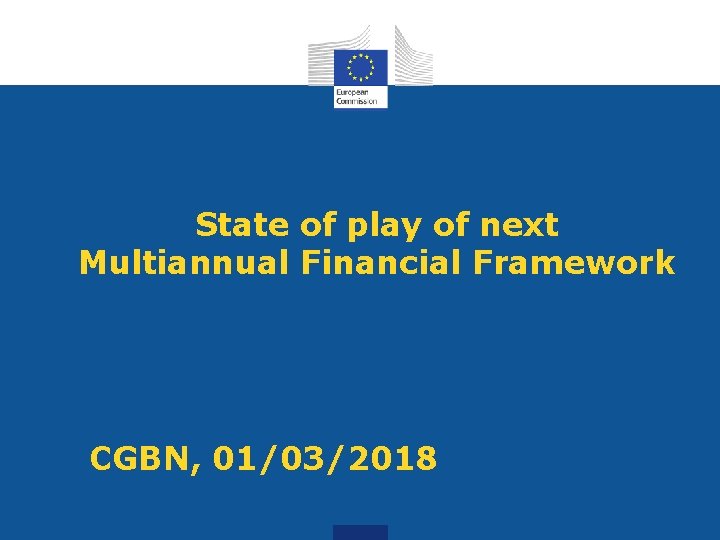 European Commission

State of play of next Multiannual Financial Framework

CGBN, 01/03/2018